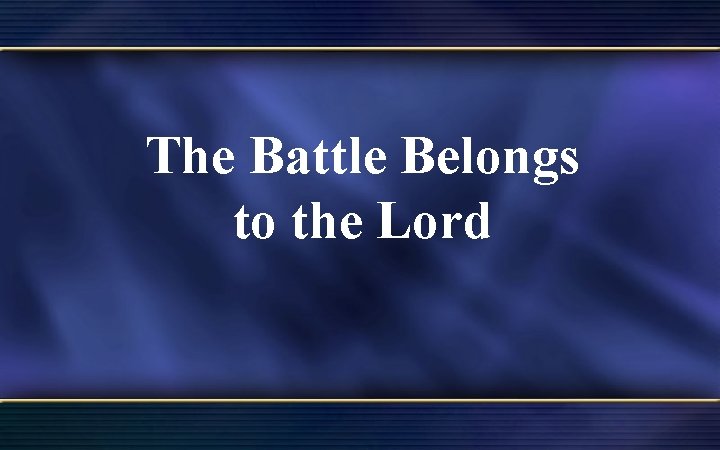 The Battle Belongs to the Lord